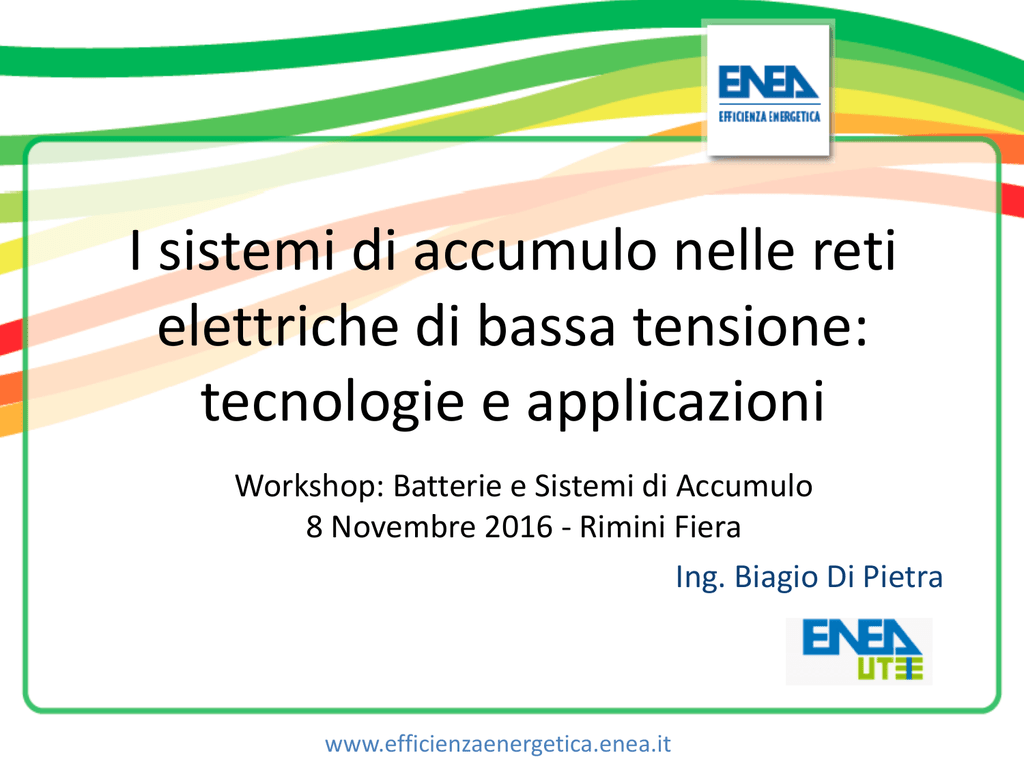 ENEA
EFFICIENZA ENERGETICA

I sistemi di accumulo nelle reti elettriche di bassa tensione: tecnologie e applicazioni

Workshop: Batterie e Sistemi di Accumulo
8 Novembre 2016 - Rimini Fiera

Ing. Biagio Di Pietra

ENEA
UTEE

www.efficienzaenergetica.enea.it